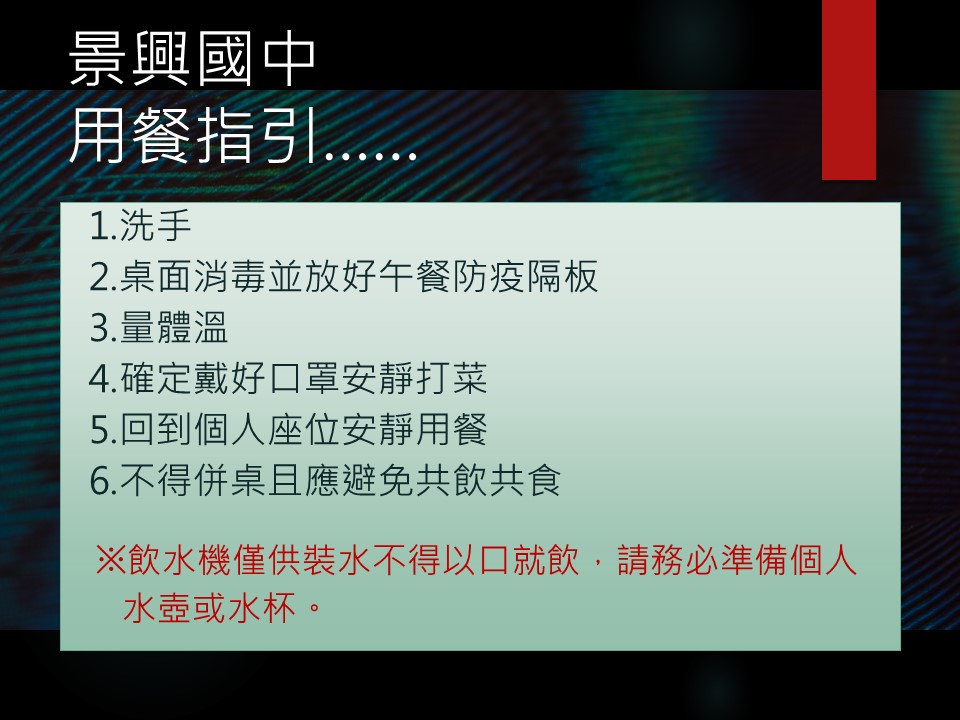 景興國中
用餐指引……

1.洗手
2.桌面消毒並放好午餐防疫隔板
3.量體溫
4.確定戴好口罩安靜打菜
5.回到個人座位安靜用餐
6.不得併桌且應避免共飲共食

※飲水機僅供裝水不得以口就飲，請務必準備個人水壺或水杯。